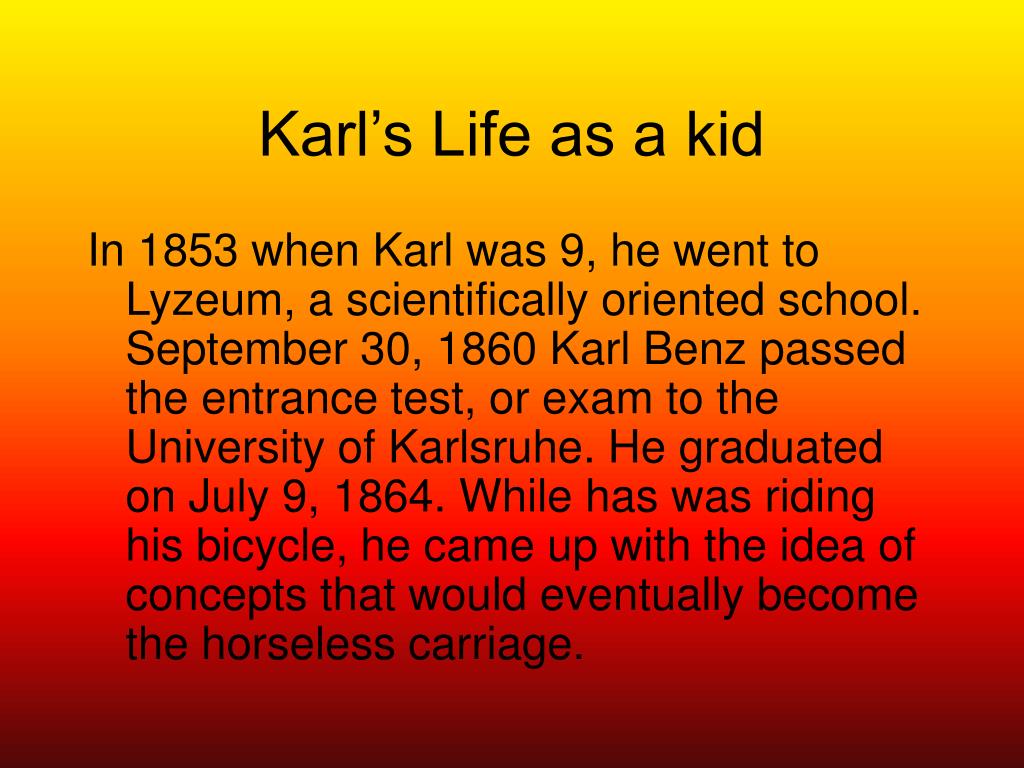 Karl’s Life as a kid

In 1853 when Karl was 9, he went to Lyzeum, a scientifically oriented school. September 30, 1860 Karl Benz passed the entrance test, or exam to the University of Karlsruhe. He graduated on July 9, 1864. While has was riding his bicycle, he came up with the idea of concepts that would eventually become the horseless carriage.